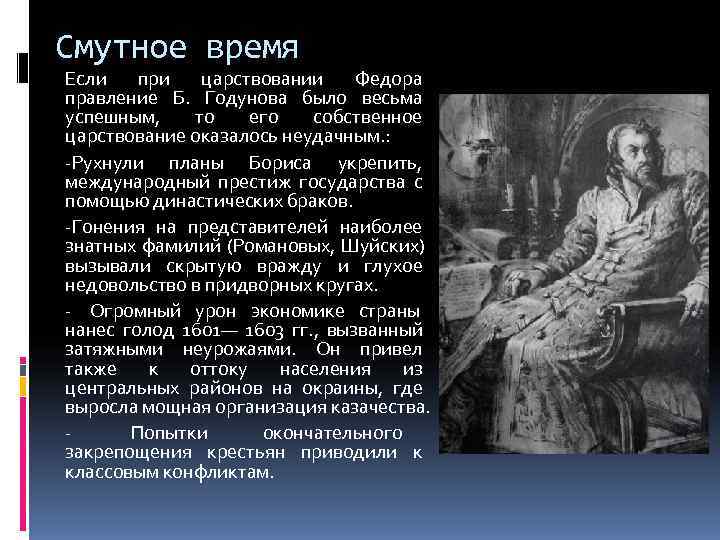 Смутное время

Если при царствовании Федора правление Б. Годунова было весьма успешным, то его собственное царствование оказалось неудачным.:

-Рухнули планы Бориса укрепить, международный престиж государства с помощью династических браков.

-Гонения на представителей наиболее знатных фамилий (Романовых, Шуйских) вызывали скрытую вражду и глухое недовольство в придворных кругах.

- Огромный урон экономике страны нанес голод 1601— 1603 гг., вызванный затяжными неурожаями. Он привел также к оттоку населения из центральных районов на окраины, где выросла мощная организация казачества.

- Попытки окончательного закрепощения крестьян приводили к классовым конфликтам.